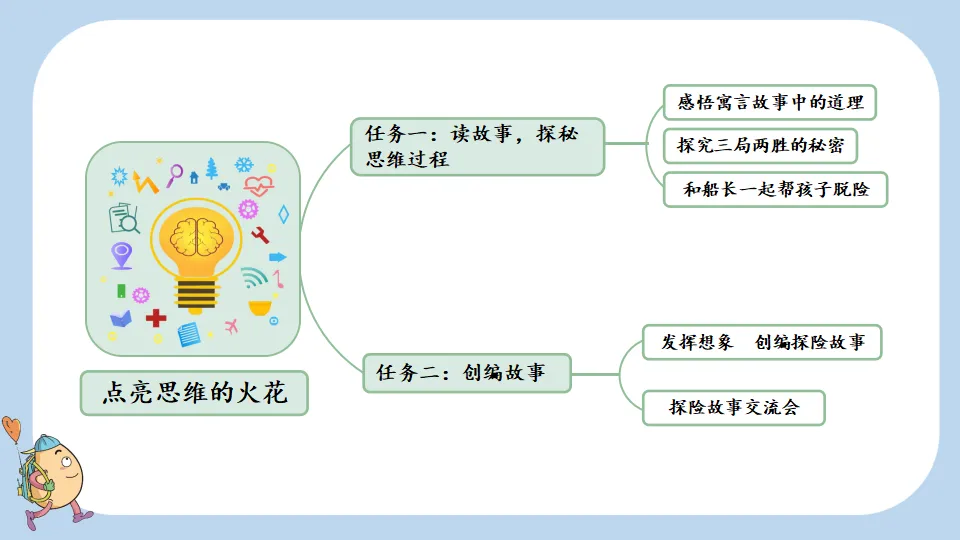 点亮思维的火花

任务一：读故事，探秘思维过程

感悟寓言故事中的道理

探究三局两胜的秘密

和船长一起帮孩子脱险

任务二：创编故事

发挥想象　创编探险故事

探险故事交流会